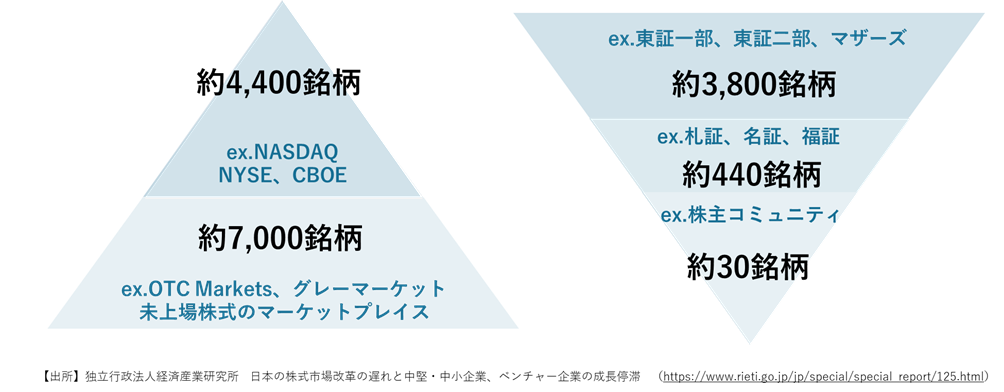 約4,400銘柄

ex.NASDAQ
NYSE、CBOE

約7,000銘柄

ex.OTC Markets、グレーマーケット
未上場株式のマーケットプレイス

ex.東証一部、東証二部、マザーズ

約3,800銘柄

ex.札証、名証、福証

約440銘柄

ex.株主コミュニティ

約30銘柄

【出所】独立行政法人経済産業研究所　日本の株式市場改革の遅れと中堅・中小企業、ベンチャー企業の成長停滞　（https://www.rieti.go.jp/jp/special/special_report/125.html）